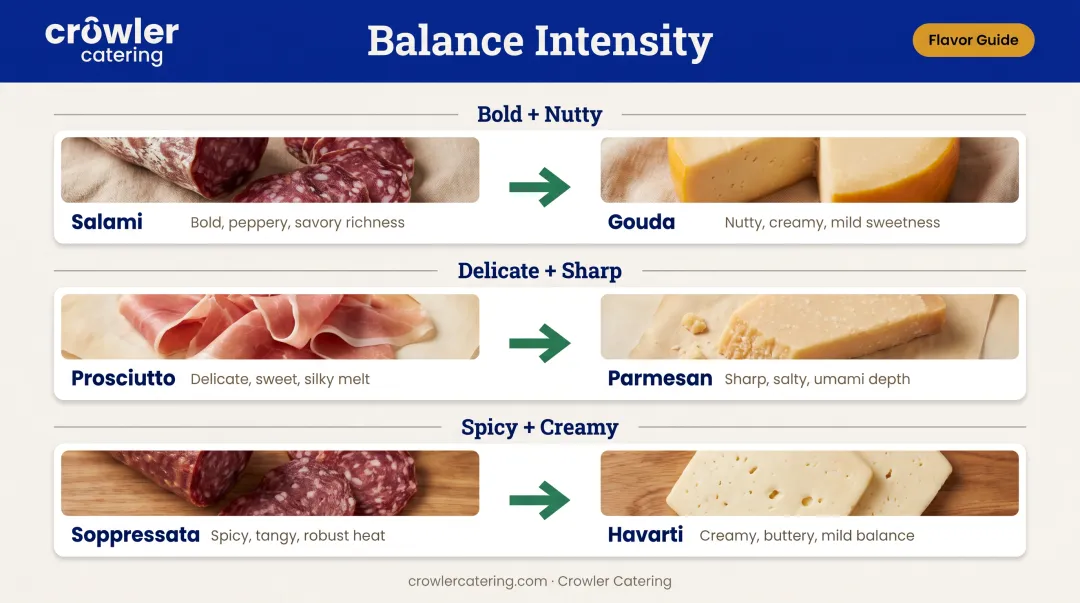 crowler catering

Balance Intensity

Flavor Guide

Bold + Nutty

Salami Bold, peppery, savory richness

Gouda Nutty, creamy, mild sweetness

Delicate + Sharp

Prosciutto Delicate, sweet, silky melt

Parmesan Sharp, salty, umami depth

Spicy + Creamy

Soppressata Spicy, tangy, robust heat

Havarti Creamy, buttery, mild balance

crowlercatering.com · Crowler Catering